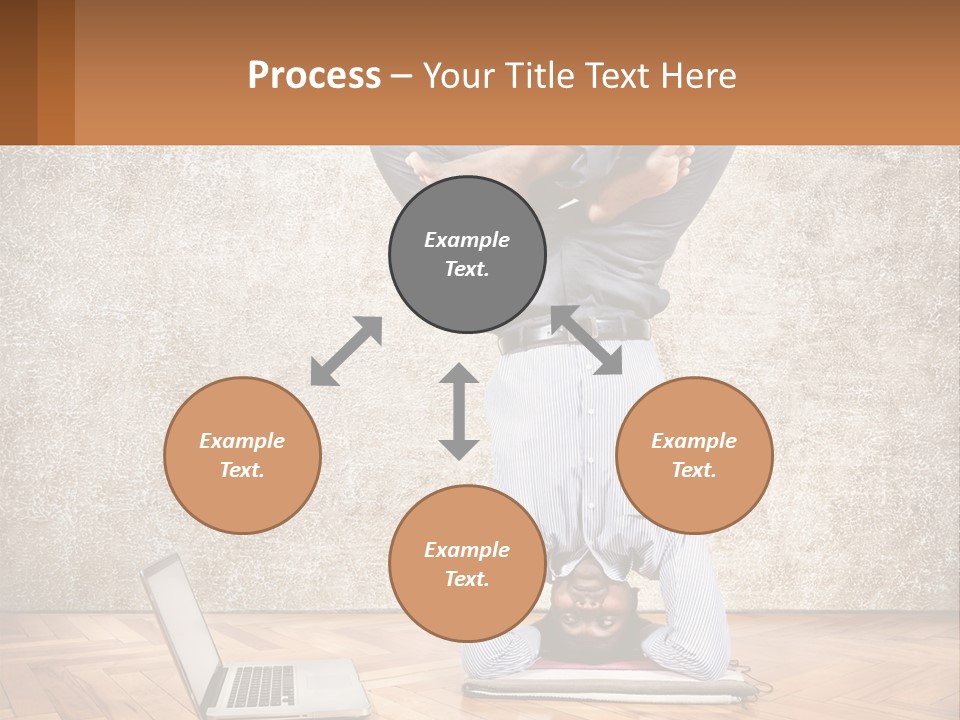 Process – Your Title Text Here

Example Text.

Example Text.

Example Text.

Example Text.